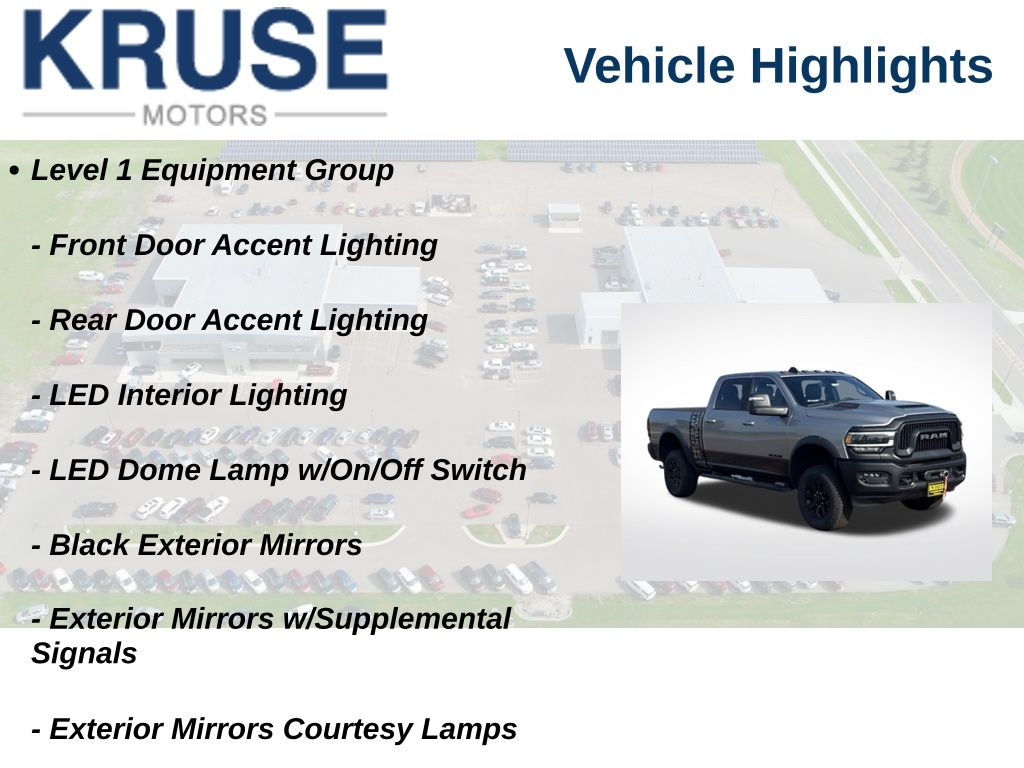 KRUSE
MOTORS

Vehicle Highlights

• Level 1 Equipment Group

- Front Door Accent Lighting

- Rear Door Accent Lighting

- LED Interior Lighting

- LED Dome Lamp w/On/Off Switch

- Black Exterior Mirrors

- Exterior Mirrors w/Supplemental Signals

- Exterior Mirrors Courtesy Lamps